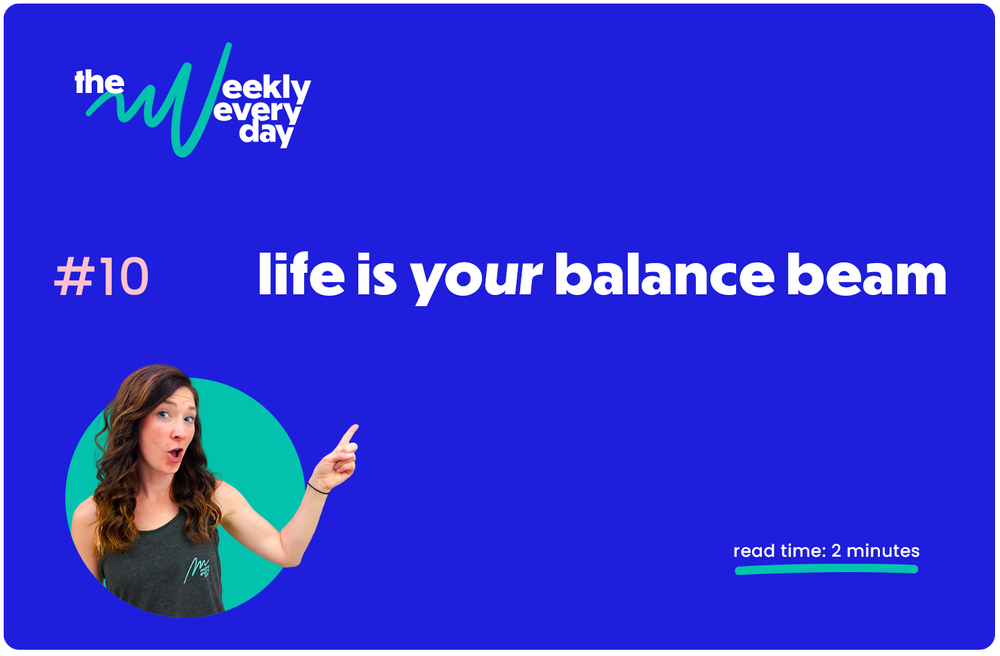 the Weekly every day

#10 life is your balance beam

read time: 2 minutes